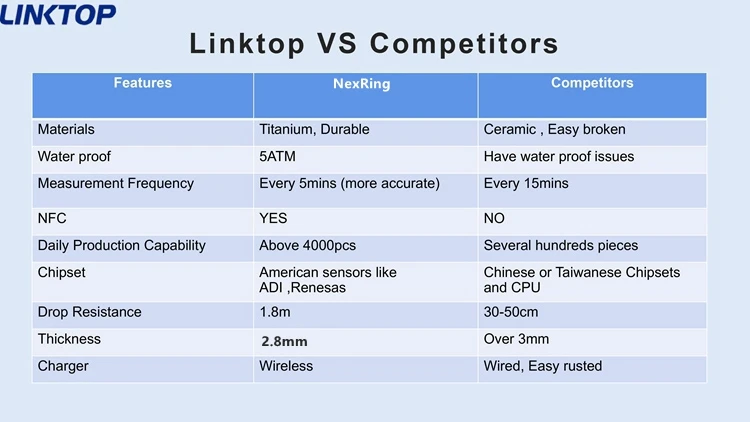 LINKTOP

Linktop VS Competitors

| Features | NexRing | Competitors |
|---|---|---|
| Materials | Titanium, Durable | Ceramic , Easy broken |
| Water proof | 5ATM | Have water proof issues |
| Measurement Frequency | Every 5mins (more accurate) | Every 15mins |
| NFC | YES | NO |
| Daily Production Capability | Above 4000pcs | Several hundreds pieces |
| Chipset | American sensors like ADI ,Renesas | Chinese or Taiwanese Chipsets and CPU |
| Drop Resistance | 1.8m | 30-50cm |
| Thickness | 2.8mm | Over 3mm |
| Charger | Wireless | Wired, Easy rusted |